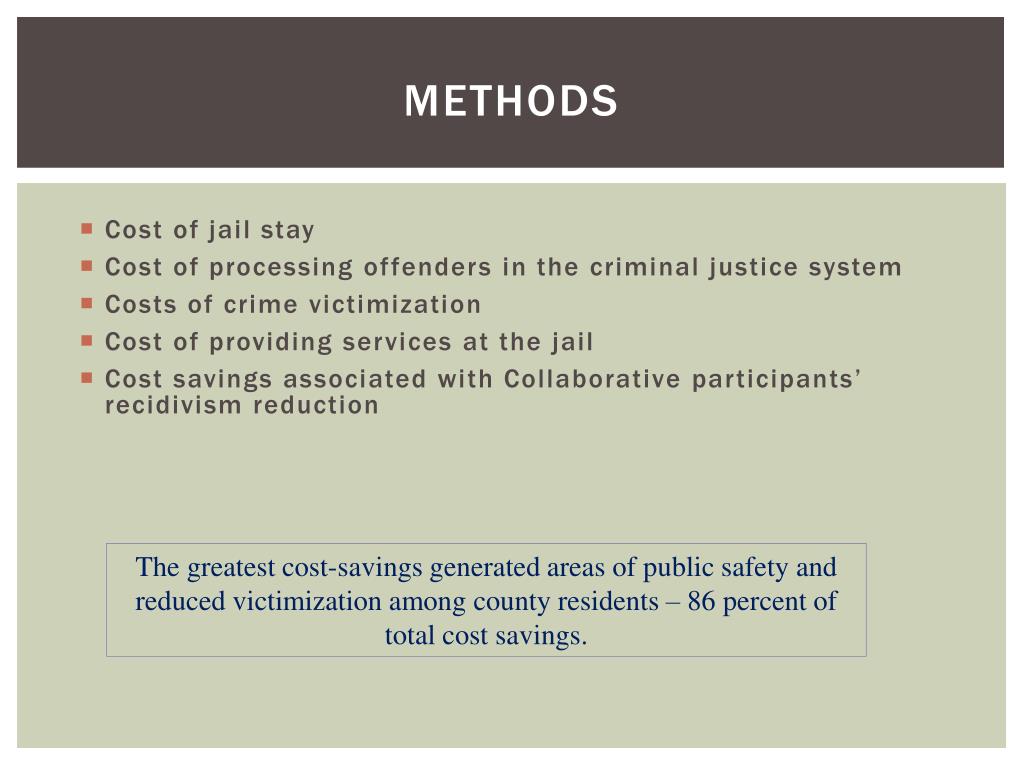 METHODS

- Cost of jail stay
- Cost of processing offenders in the criminal justice system
- Costs of crime victimization
- Cost of providing services at the jail
- Cost savings associated with Collaborative participants' recidivism reduction

The greatest cost-savings generated areas of public safety and reduced victimization among county residents – 86 percent of total cost savings.